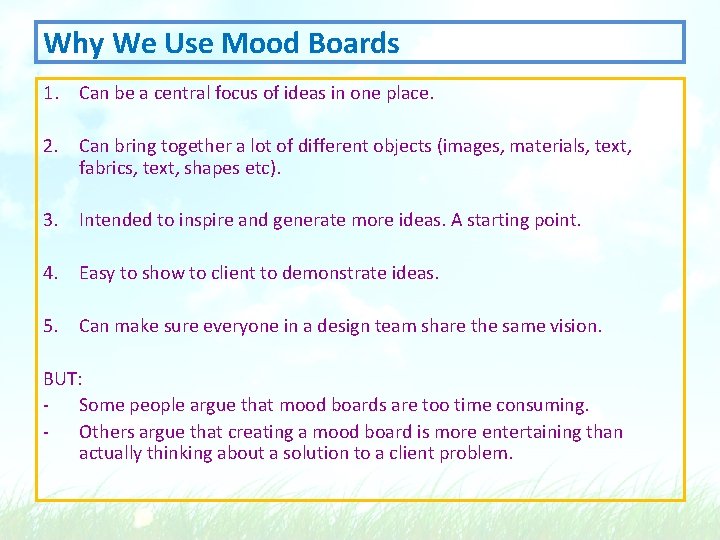 Why We Use Mood Boards

1. Can be a central focus of ideas in one place.

2. Can bring together a lot of different objects (images, materials, text, fabrics, text, shapes etc).

3. Intended to inspire and generate more ideas. A starting point.

4. Easy to show to client to demonstrate ideas.

5. Can make sure everyone in a design team share the same vision.

BUT:
- Some people argue that mood boards are too time consuming.
- Others argue that creating a mood board is more entertaining than actually thinking about a solution to a client problem.